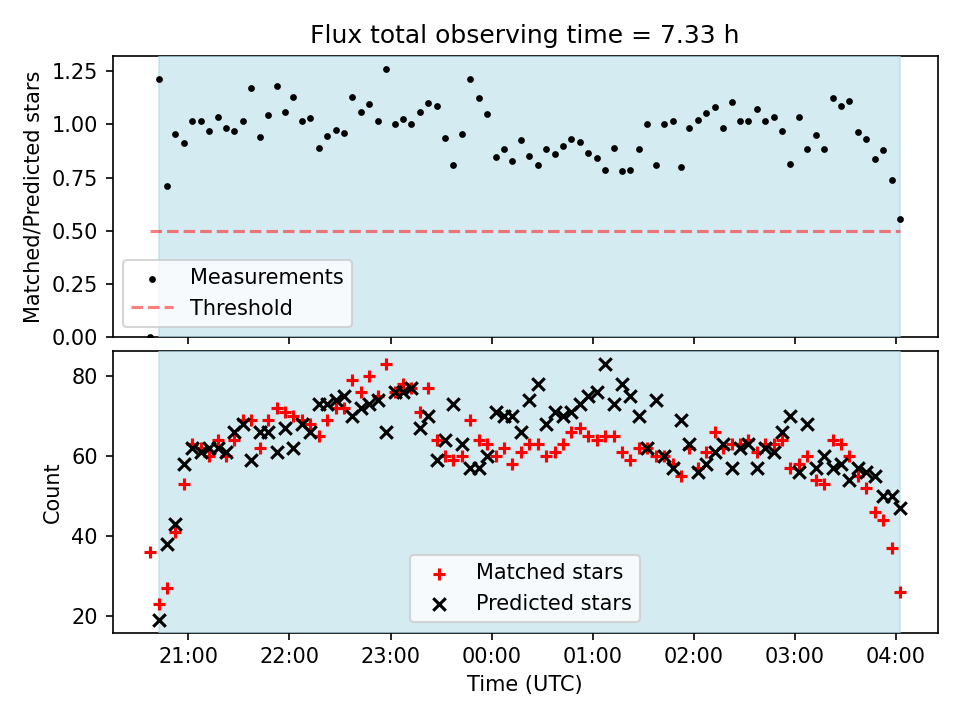 Flux total observing time = 7.33 h

Matched/Predicted stars

1.25
1.00
0.75
0.50
0.25
0.00

Measurements
Threshold

Count

80
60
40
20

Matched stars
Predicted stars

21:00 22:00 23:00 00:00 01:00 02:00 03:00 04:00

Time (UTC)